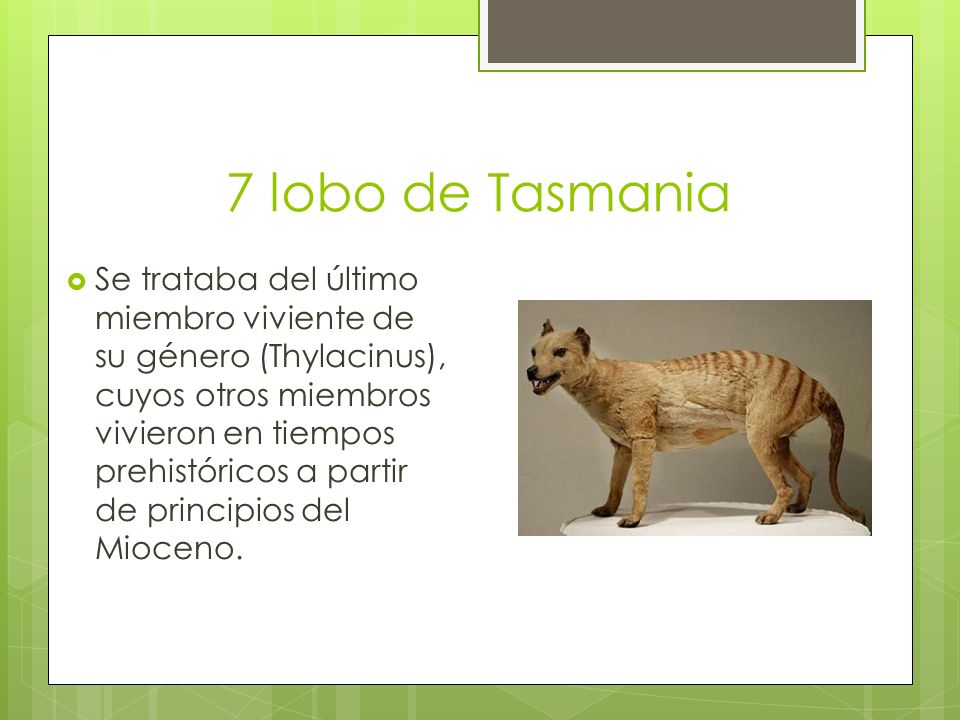 7 lobo de Tasmania

Se trataba del último miembro viviente de su género (Thylacinus), cuyos otros miembros vivieron en tiempos prehistóricos a partir de principios del Mioceno.